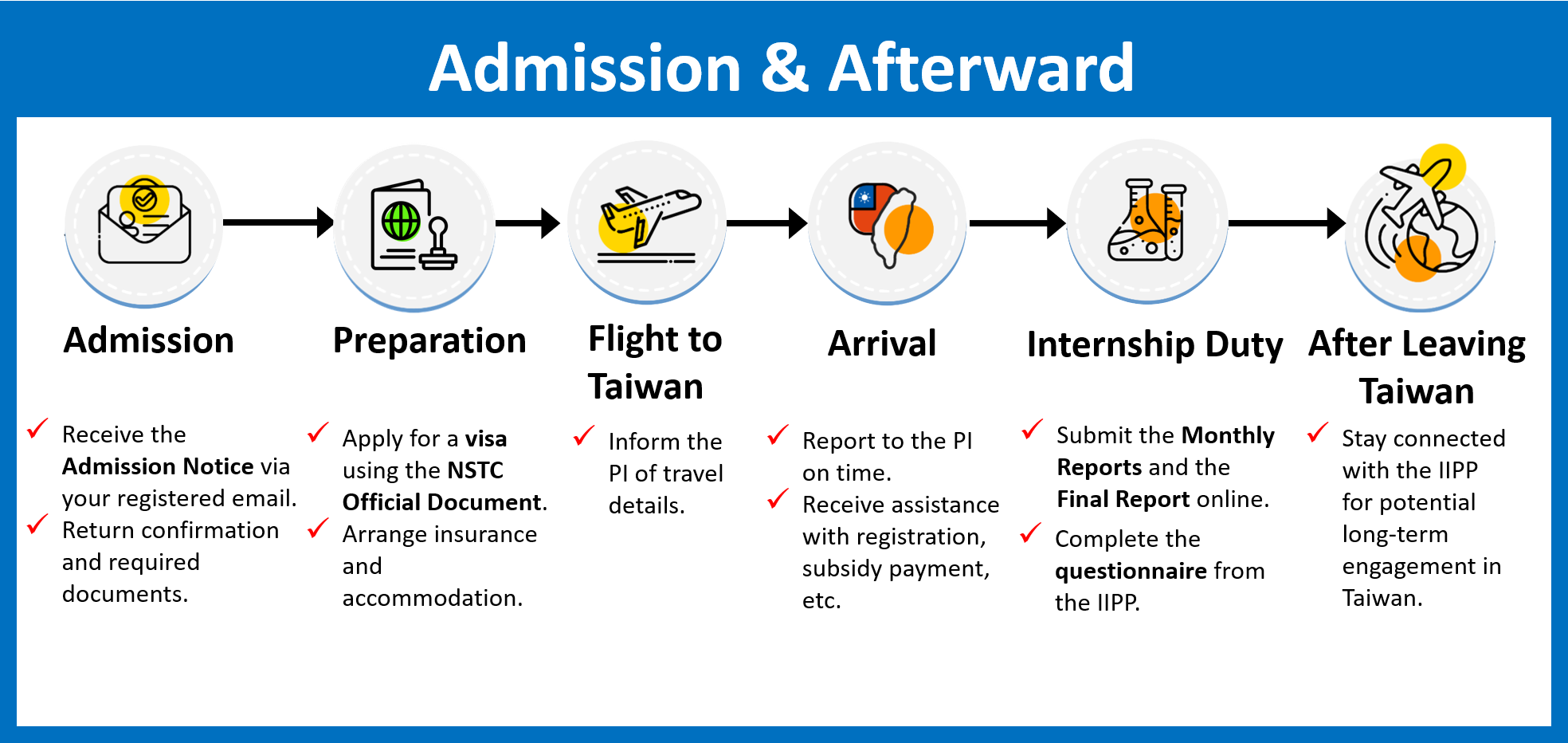 Admission & Afterward

Admission

✓ Receive the Admission Notice via your registered email.
✓ Return confirmation and required documents.

Preparation

✓ Apply for a visa using the NSTC Official Document.
✓ Arrange insurance and accommodation.

Flight to Taiwan

✓ Inform the PI of travel details.

Arrival

✓ Report to the PI on time.
✓ Receive assistance with registration, subsidy payment, etc.

Internship Duty

✓ Submit the Monthly Reports and the Final Report online.
✓ Complete the questionnaire from the IIPP.

After Leaving Taiwan

✓ Stay connected with the IIPP for potential long-term engagement in Taiwan.